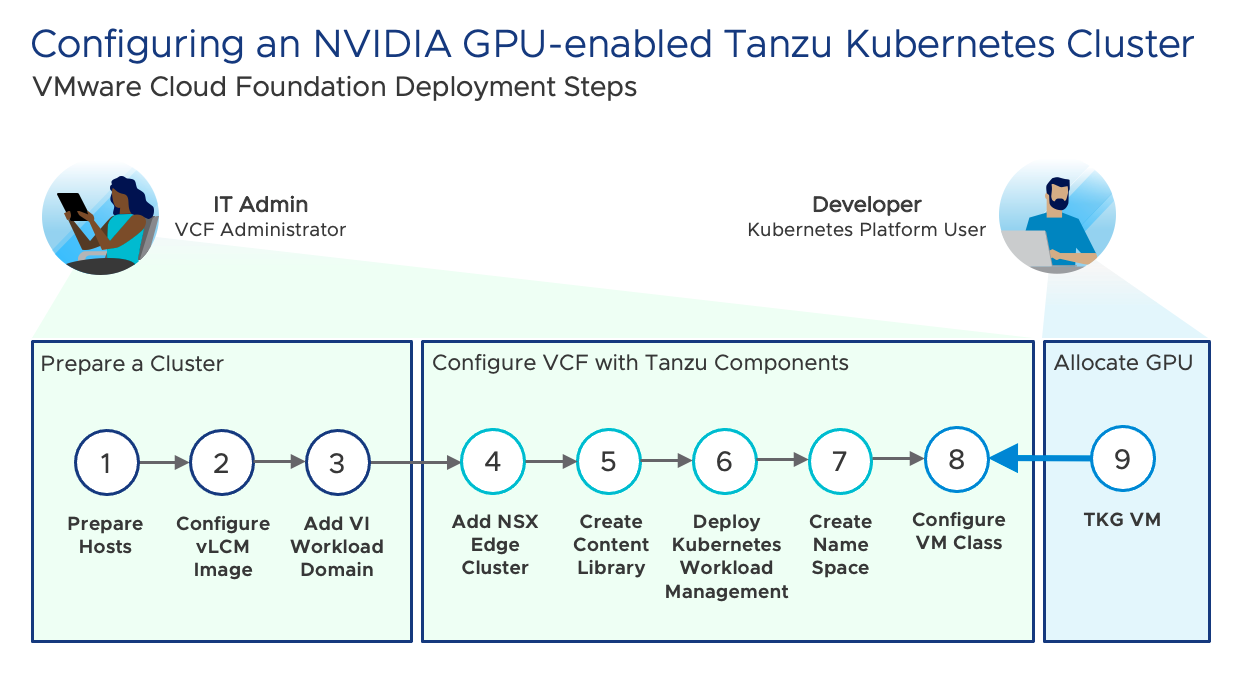 Configuring an NVIDIA GPU-enabled Tanzu Kubernetes Cluster
VMware Cloud Foundation Deployment Steps

IT Admin
VCF Administrator

Developer
Kubernetes Platform User

Prepare a Cluster

1
Prepare Hosts

2
Configure vLCM Image

3
Add VI Workload Domain

Configure VCF with Tanzu Components

4
Add NSX Edge Cluster

5
Create Content Library

6
Deploy Kubernetes Workload Management

7
Create Name Space

8
Configure VM Class

Allocate GPU

9
TKG VM